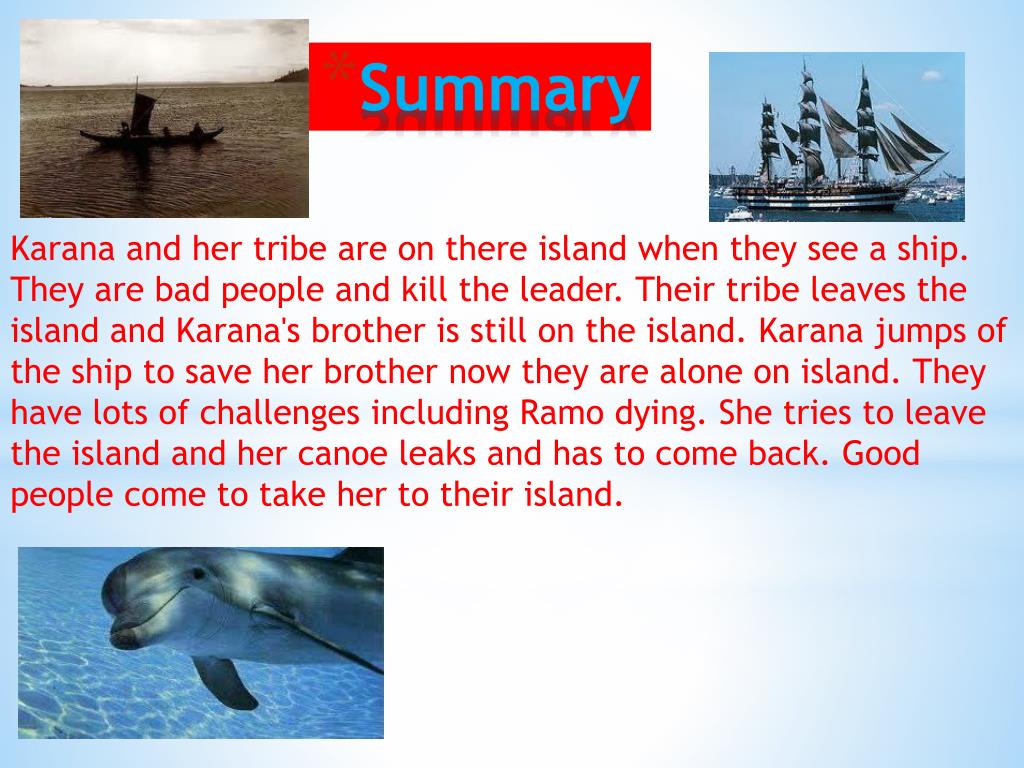 *Summary

Karana and her tribe are on there island when they see a ship. They are bad people and kill the leader. Their tribe leaves the island and Karana's brother is still on the island. Karana jumps of the ship to save her brother now they are alone on island. They have lots of challenges including Ramo dying. She tries to leave the island and her canoe leaks and has to come back. Good people come to take her to their island.